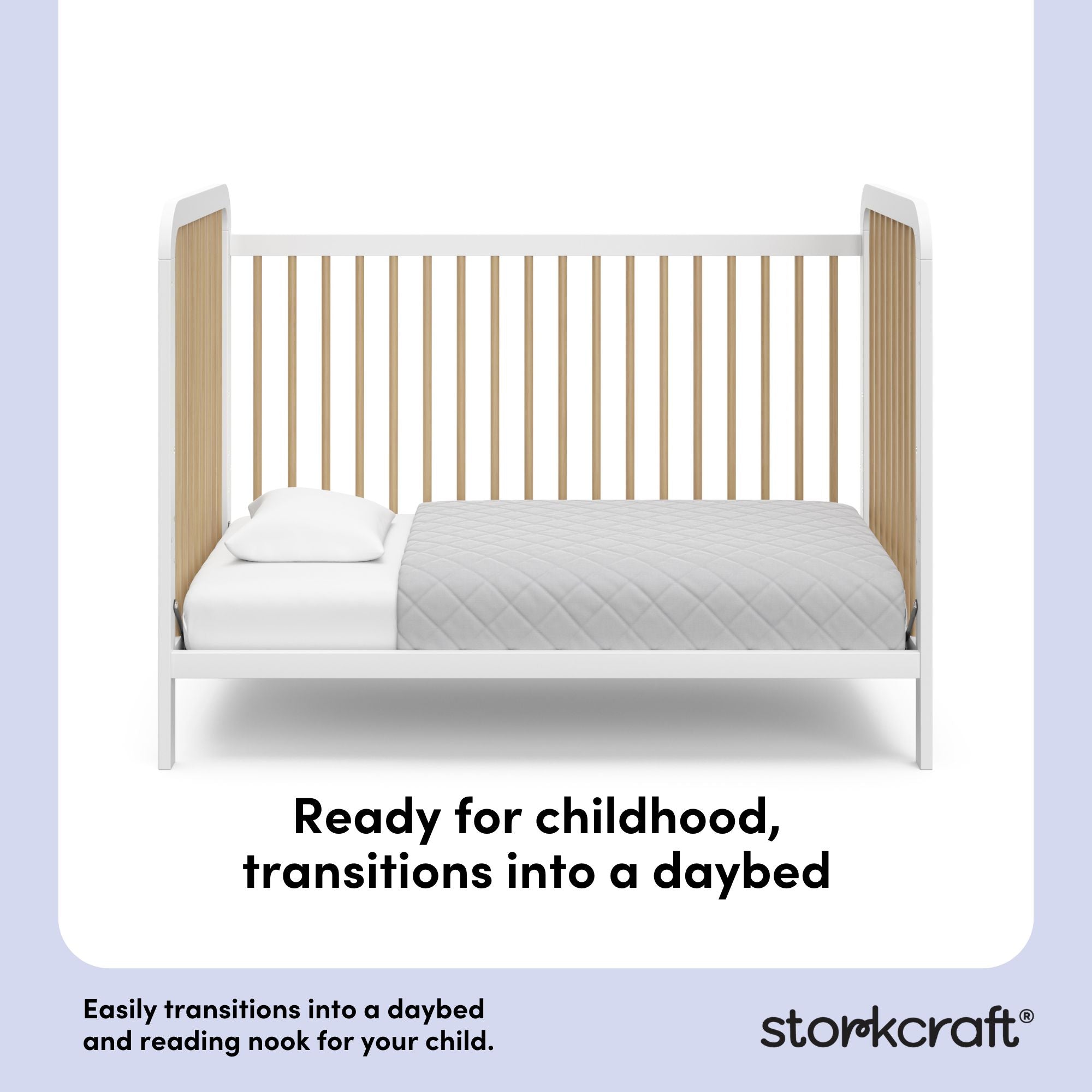 Ready for childhood, transitions into a daybed

Easily transitions into a daybed and reading nook for your child.

storkcraft®